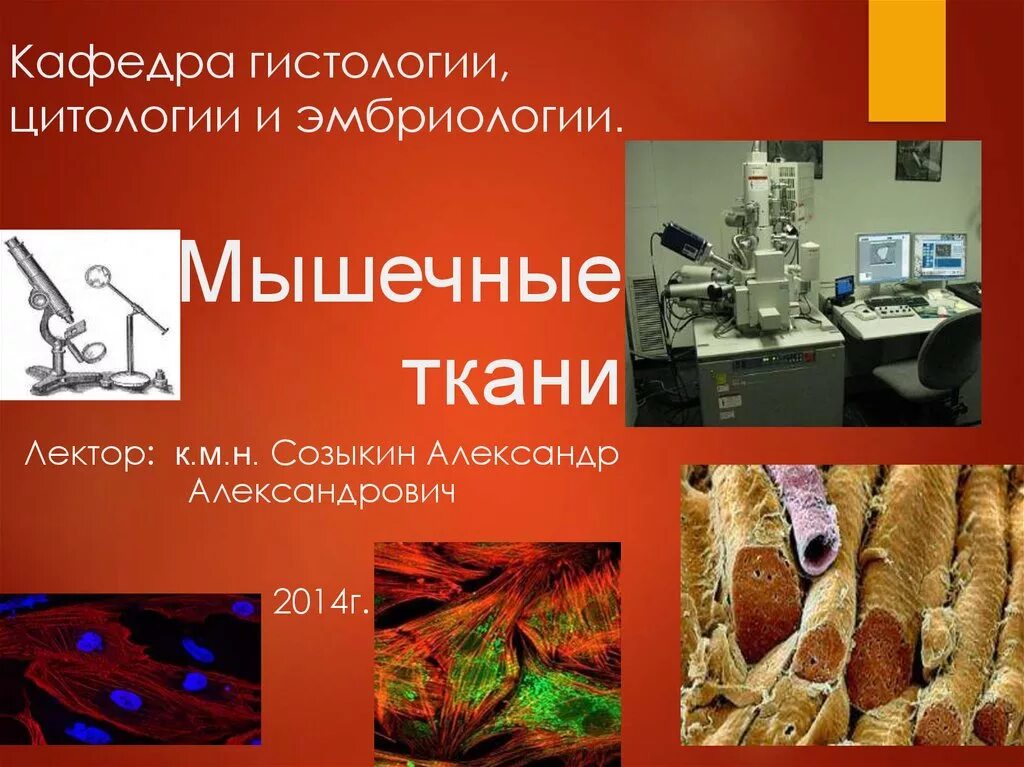 Кафедра гистологии, цитологии и эмбриологии.

Мышечные ткани

Лектор: к.м.н. Созыкин Александр Александрович

2014г.